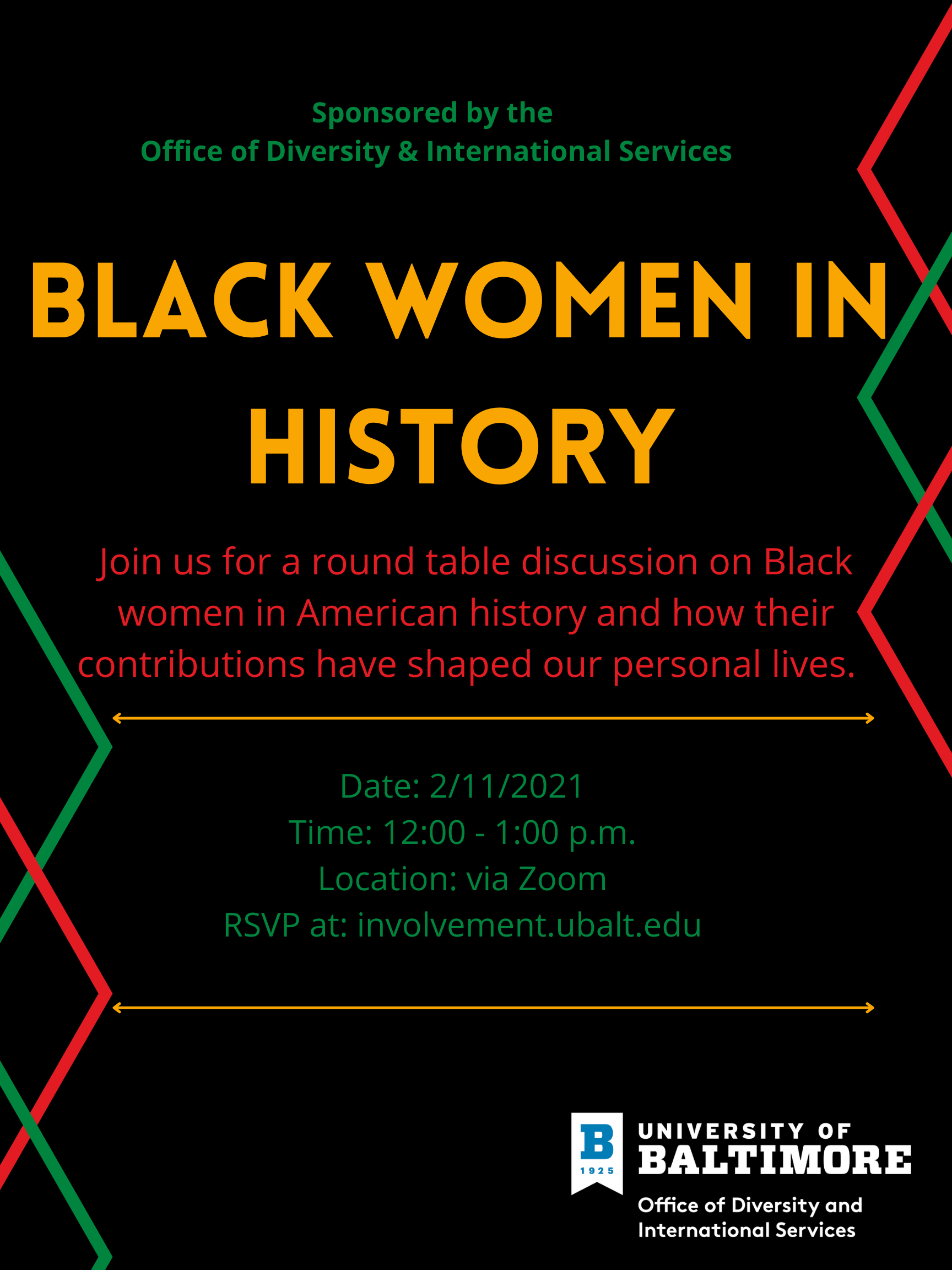 Sponsored by the
Office of Diversity & International Services

BLACK WOMEN IN HISTORY

Join us for a round table discussion on Black women in American history and how their contributions have shaped our personal lives.

Date: 2/11/2021
Time: 12:00 - 1:00 p.m.
Location: via Zoom
RSVP at: involvement.ubalt.edu

B
1925
UNIVERSITY OF
BALTIMORE
Office of Diversity and International Services